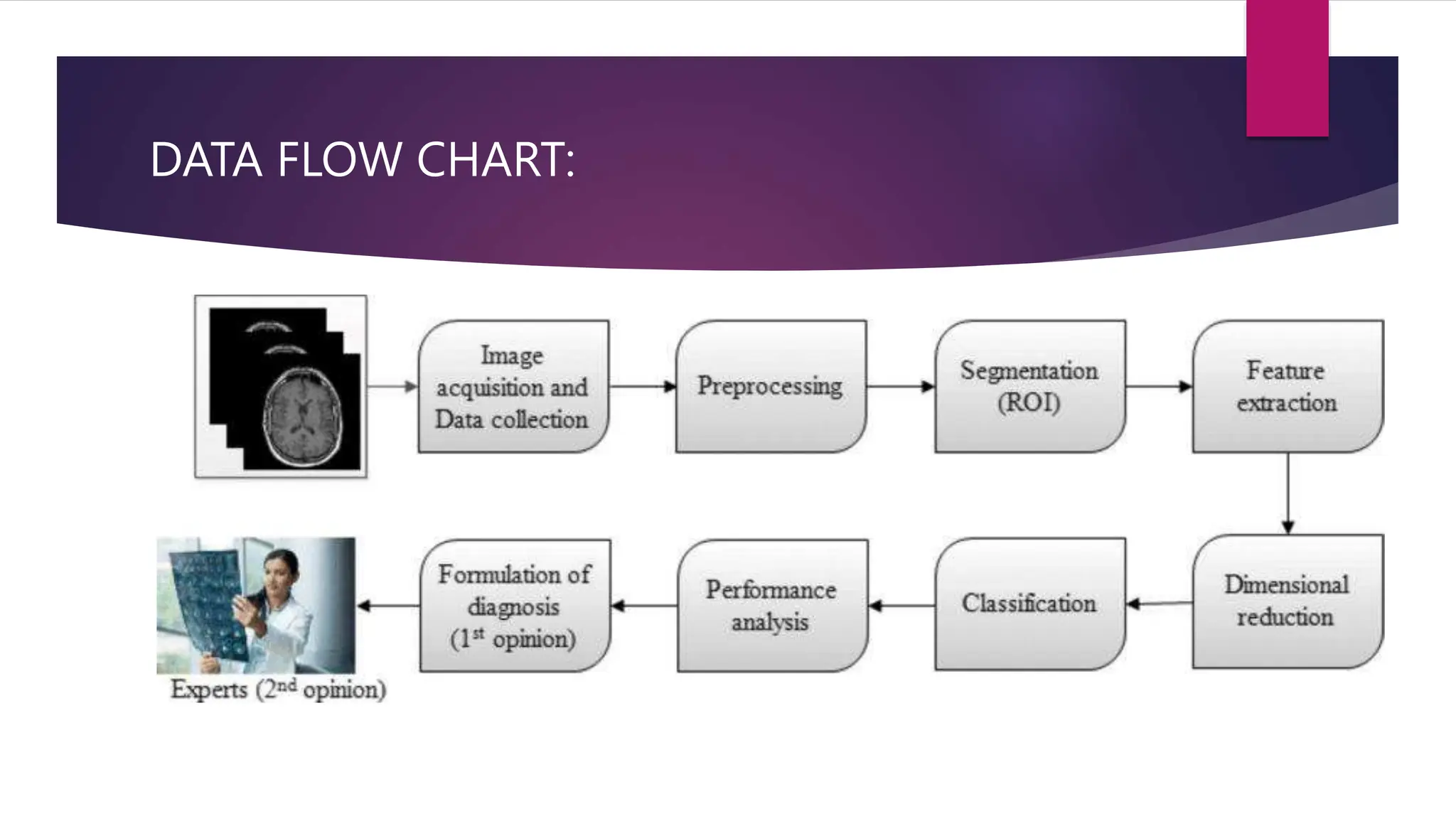 DATA FLOW CHART:

Image acquisition and Data collection

Preprocessing

Segmentation (ROI)

Feature extraction

Dimensional reduction

Classification

Performance analysis

Formulation of diagnosis ($1^{st}$ opinion)

Experts ($2^{nd}$ opinion)